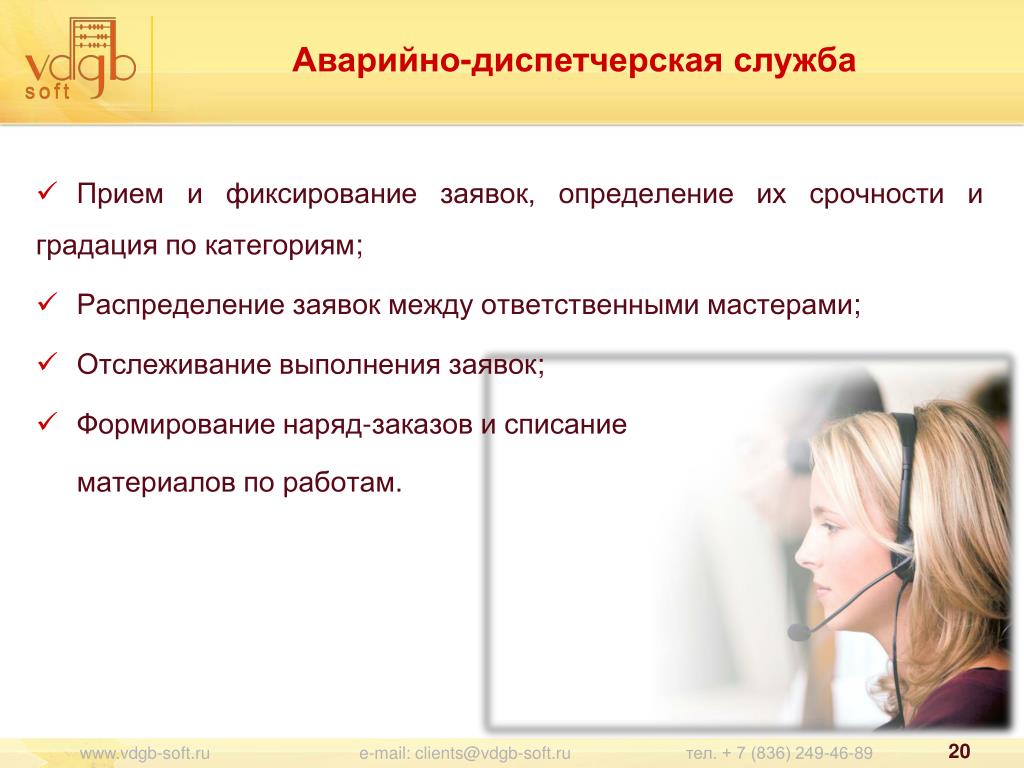 vdgb soft

Аварийно-диспетчерская служба

✓ Прием и фиксирование заявок, определение их срочности и градация по категориям;

✓ Распределение заявок между ответственными мастерами;

✓ Отслеживание выполнения заявок;

✓ Формирование наряд-заказов и списание материалов по работам.

www.vdgb-soft.ru e-mail: clients@vdgb-soft.ru тел. + 7 (836) 249-46-89 20